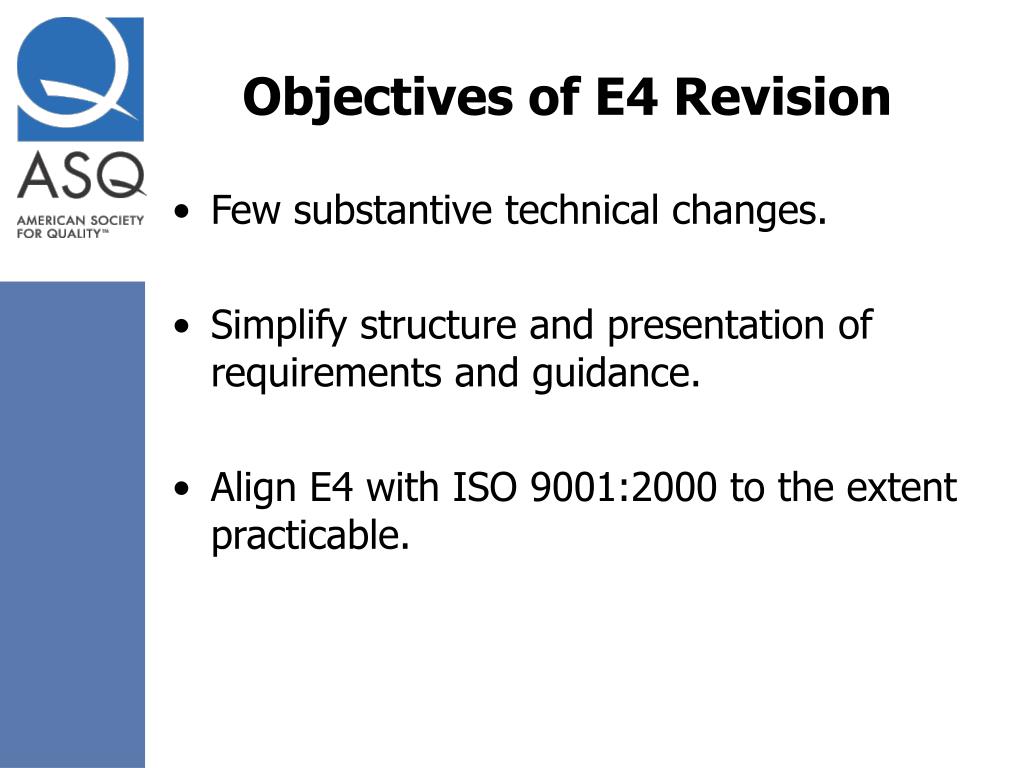 ASQ
AMERICAN SOCIETY FOR QUALITY™

Objectives of E4 Revision

• Few substantive technical changes.

• Simplify structure and presentation of requirements and guidance.

• Align E4 with ISO 9001:2000 to the extent practicable.